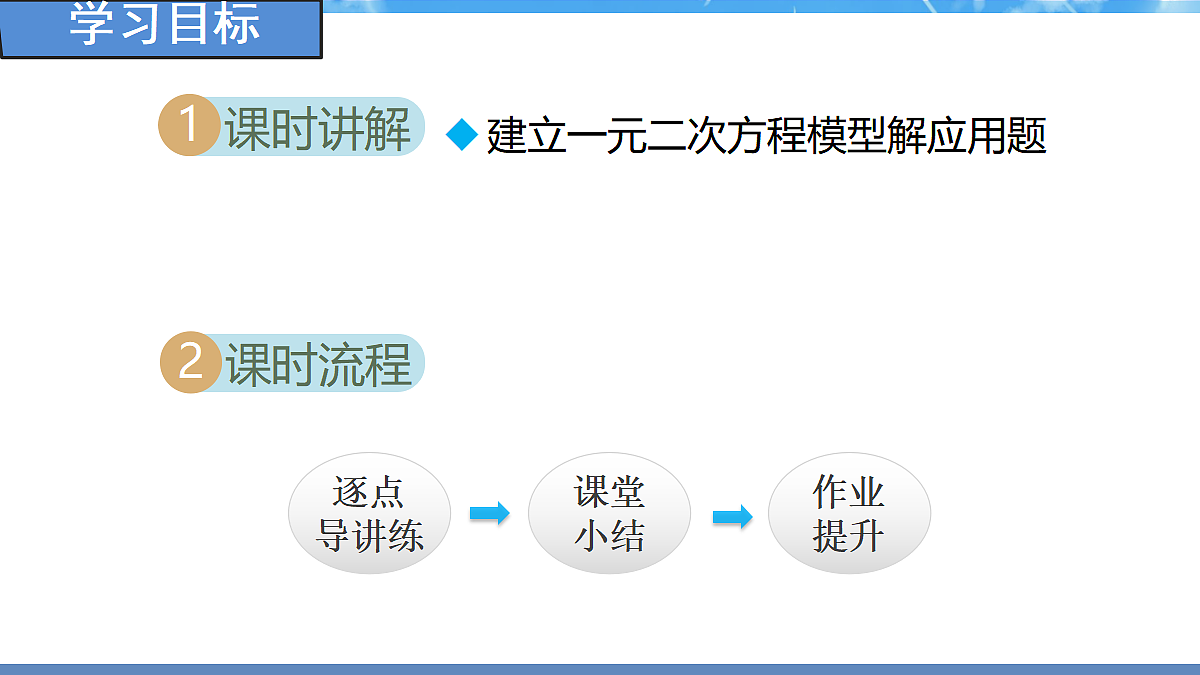 学习目标

1 课时讲解

◆ 建立一元二次方程模型解应用题

2 课时流程

逐点导讲练

课堂小结

作业提升